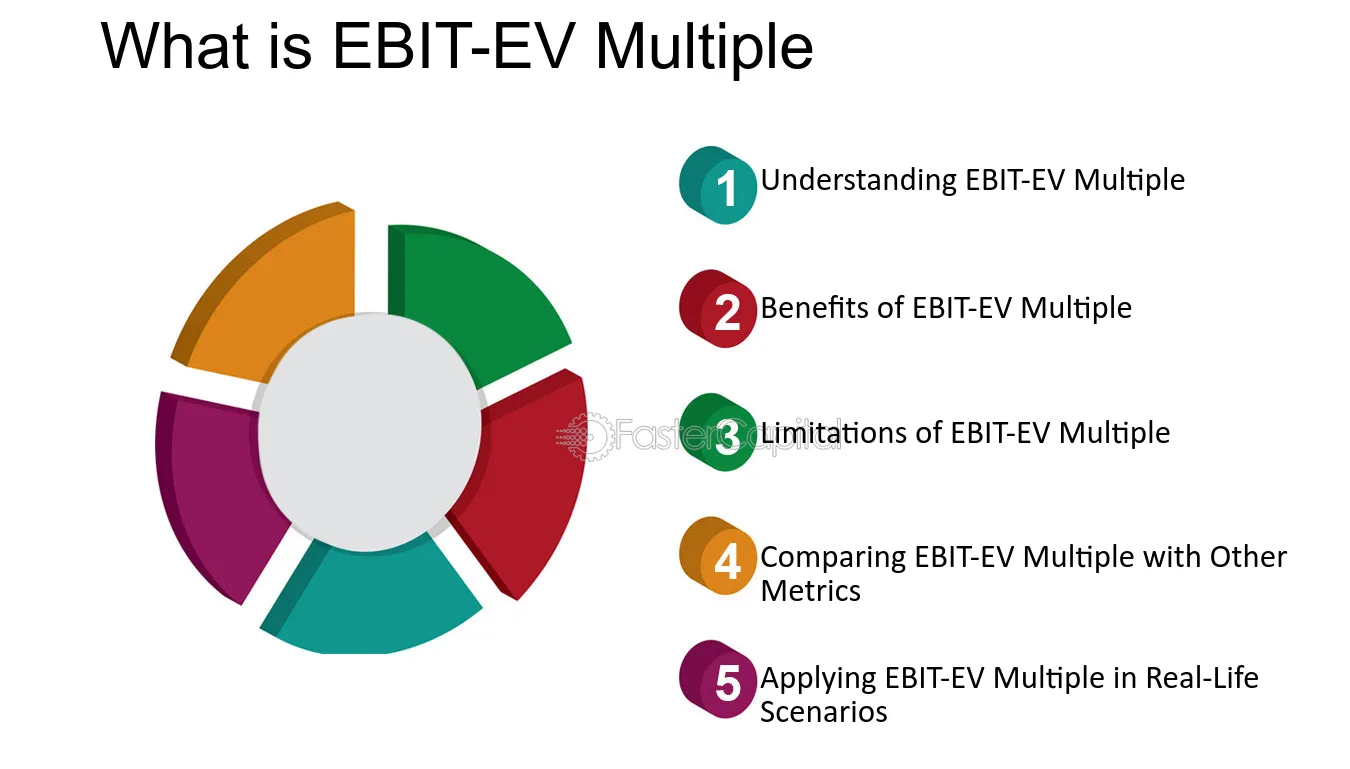 What is EBIT-EV Multiple

1 Understanding EBIT-EV Multiple

2 Benefits of EBIT-EV Multiple

3 Limitations of EBIT-EV Multiple

4 Comparing EBIT-EV Multiple with Other Metrics

5 Applying EBIT-EV Multiple in Real-Life Scenarios

FasterCapital